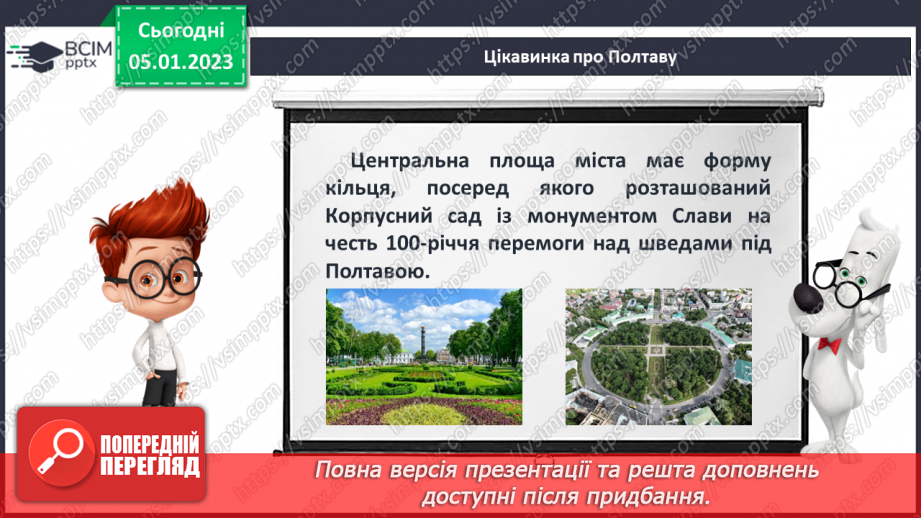 ВСІМ pptx

Сьогодні 05.01.2023

Цікавинка про Полтаву

Центральна площа міста має форму кільця, посеред якого розташований Корпусний сад із монументом Слави на честь 100-річчя перемоги над шведами під Полтавою.

ПОПЕРЕДНІЙ ПЕРЕГЛЯД

Повна версія презентації та решта доповнень доступні після придбання.

https://vsimpptx.com